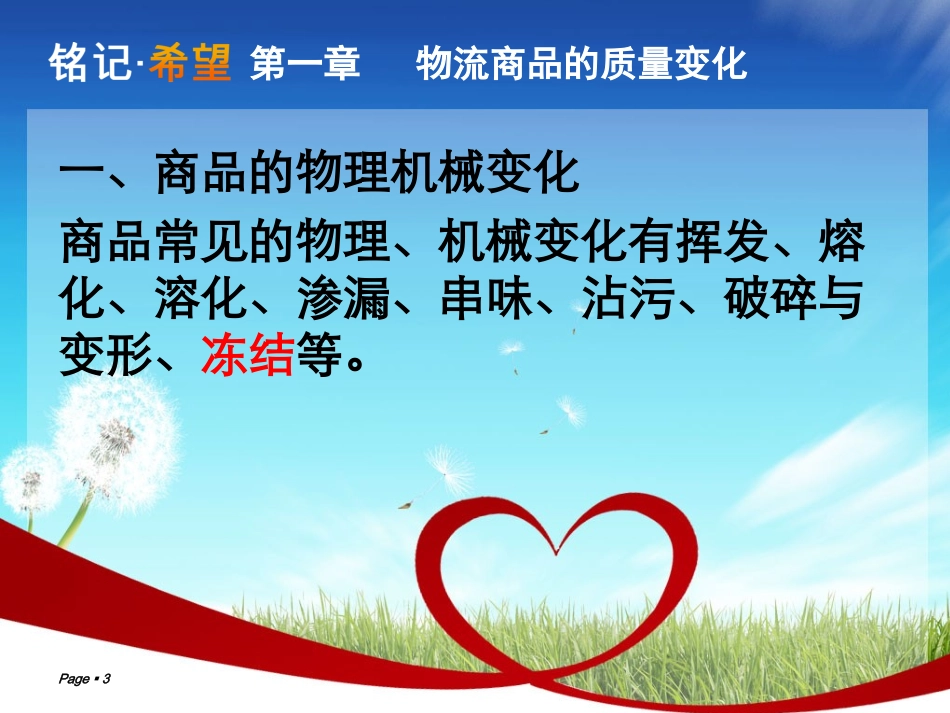 铭记·希望 第一章 物流商品的质量变化

一、商品的物理机械变化

商品常见的物理、机械变化有挥发、熔化、溶化、渗漏、串味、沾污、破碎与变形、冻结等。

Page ▪ 3